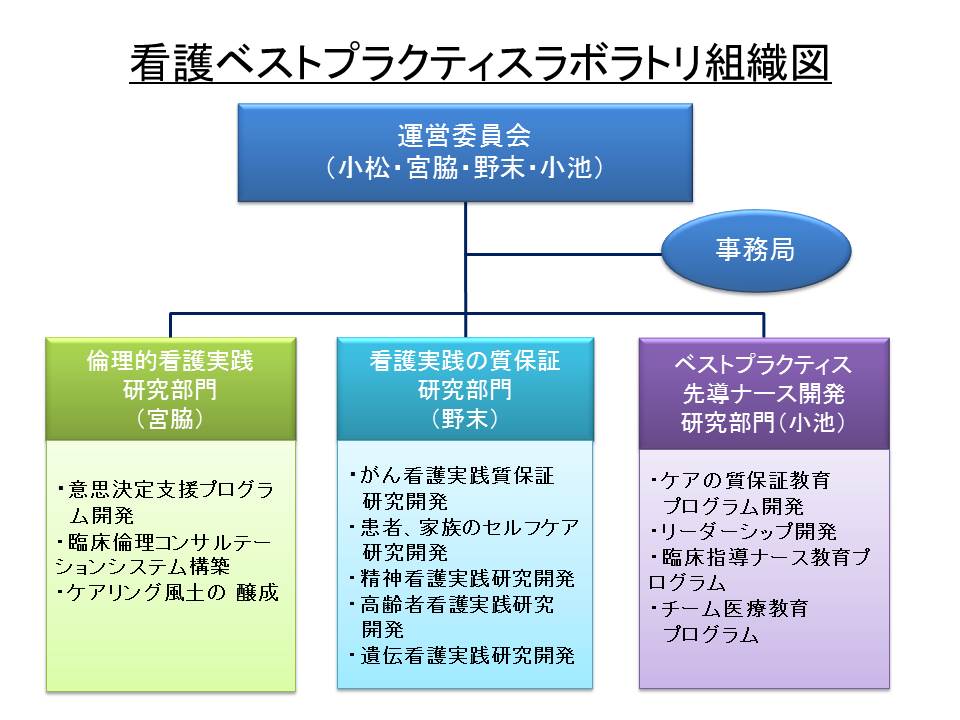 看護ベストプラクティスラボラトリ組織図

運営委員会
（小松・宮脇・野末・小池）

事務局

倫理的看護実践
研究部門
（宮脇）

・意思決定支援プログラム開発
・臨床倫理コンサルテーションシステム構築
・ケアリング風土の 醸成

看護実践の質保証
研究部門
（野末）

・がん看護実践質保証研究開発
・患者、家族のセルフケア研究開発
・精神看護実践研究開発
・高齢者看護実践研究開発
・遺伝看護実践研究開発

ベストプラクティス
先導ナース開発
研究部門（小池）

・ケアの質保証教育プログラム開発
・リーダーシップ開発
・臨床指導ナース教育プログラム
・チーム医療教育プログラム